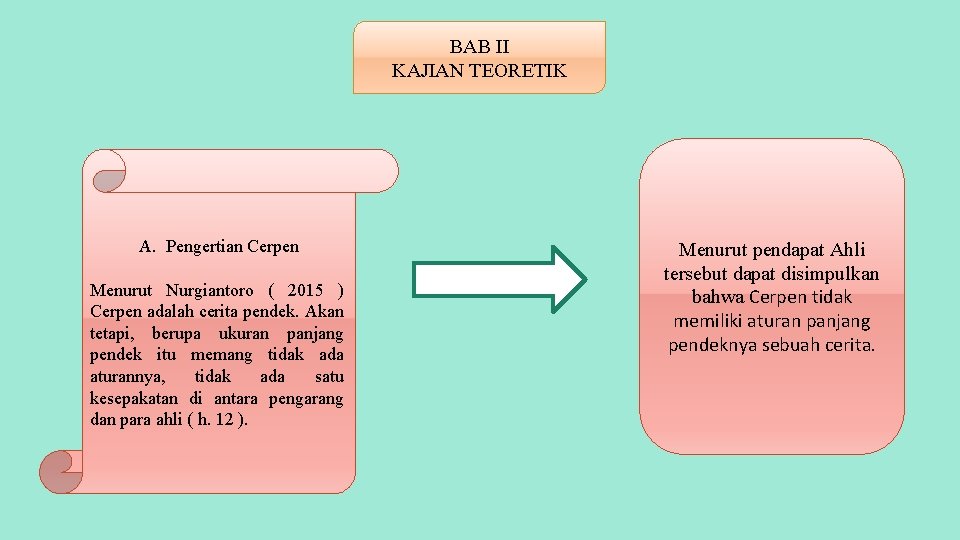 BAB II
KAJIAN TEORETIK

A. Pengertian Cerpen

Menurut Nurgiantoro ( 2015 ) Cerpen adalah cerita pendek. Akan tetapi, berupa ukuran panjang pendek itu memang tidak ada aturannya, tidak ada satu kesepakatan di antara pengarang dan para ahli ( h. 12 ).

Menurut pendapat Ahli tersebut dapat disimpulkan bahwa Cerpen tidak memiliki aturan panjang pendeknya sebuah cerita.